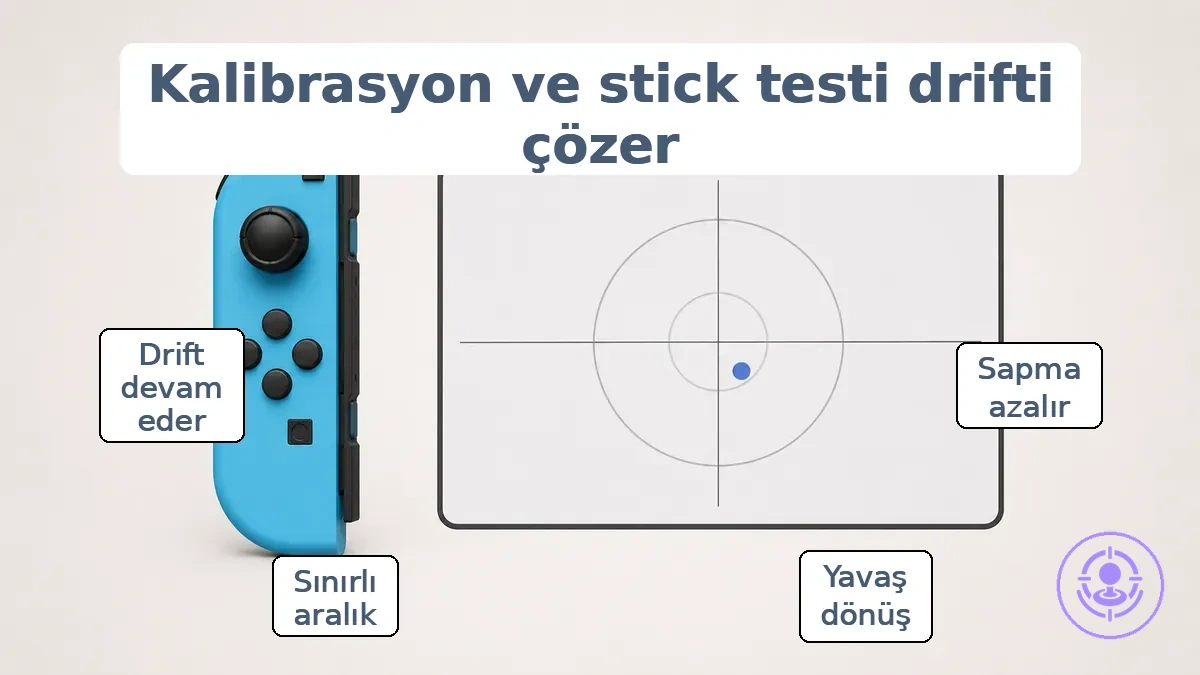 Kalibrasyon ve stick testi drifti çözer

Drift devam eder

Sapma azalır

Sınırlı aralık

Yavaş dönüş